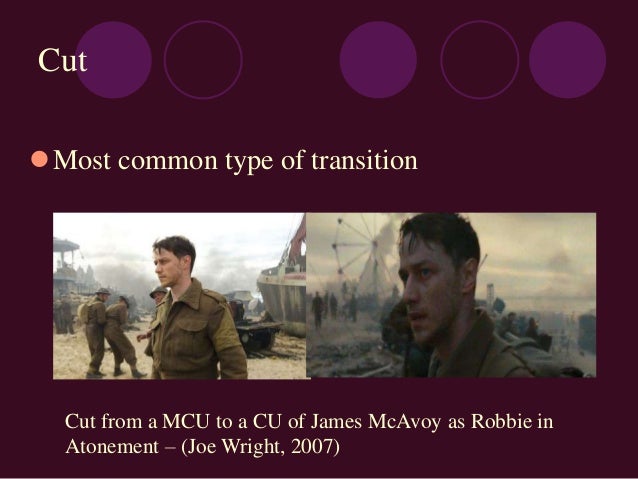 Cut

Most common type of transition

Cut from a MCU to a CU of James McAvoy as Robbie in Atonement – (Joe Wright, 2007)